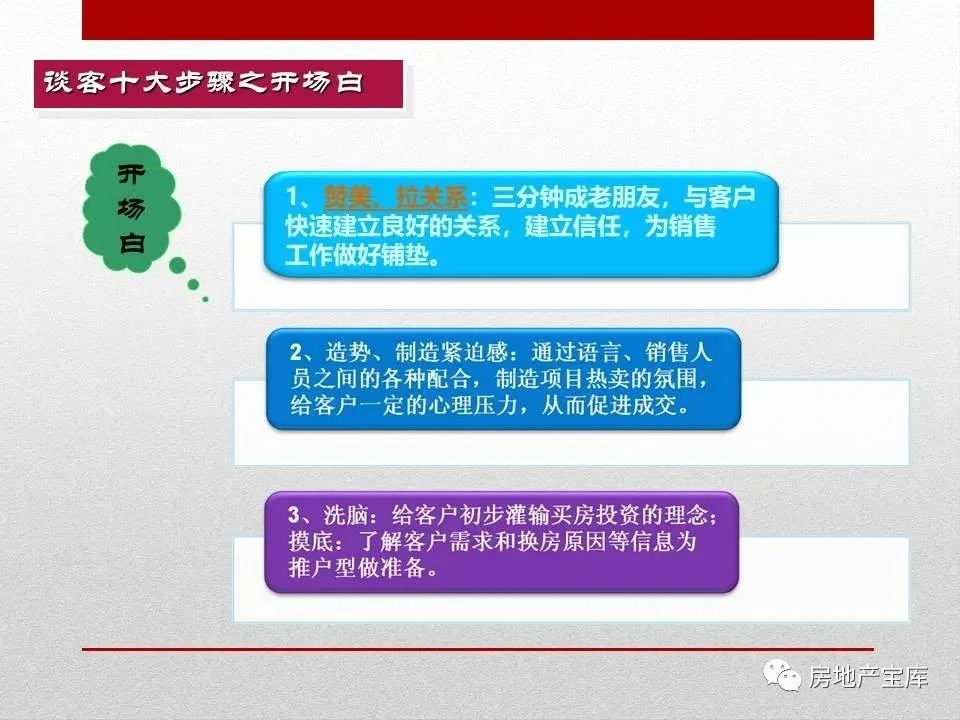 谈客十大步骤之开场白

开场白

1、赞美、拉关系：三分钟成老朋友，与客户快速建立良好的关系，建立信任，为销售工作做好铺垫。

2、造势、制造紧迫感：通过语言、销售人员之间的各种配合，制造项目热卖的氛围，给客户一定的心理压力，从而促进成交。

3、洗脑：给客户初步灌输买房投资的理念；摸底：了解客户需求和换房原因等信息为推户型做准备。

房地产宝库